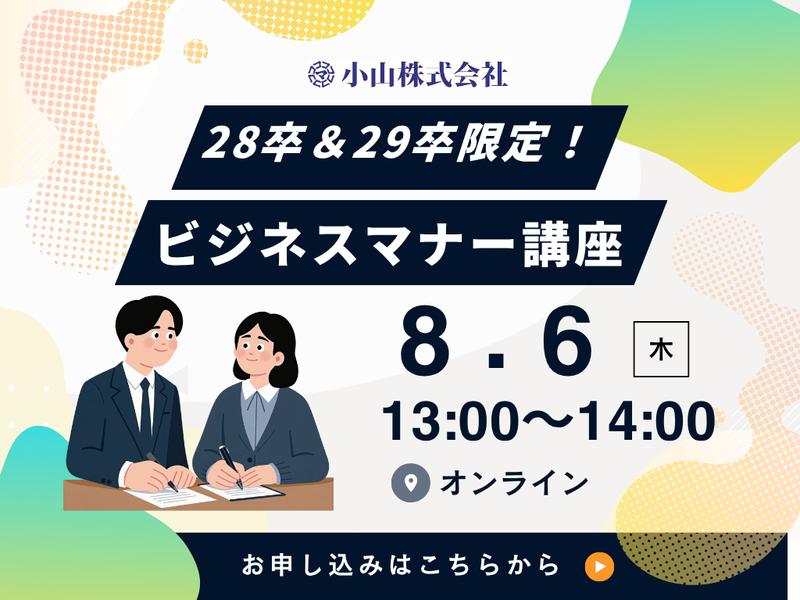 小山株式会社

28卒＆29卒限定！

ビジネスマナー講座

8．6 木

13:00〜14:00

オンライン

お申し込みはこちらから